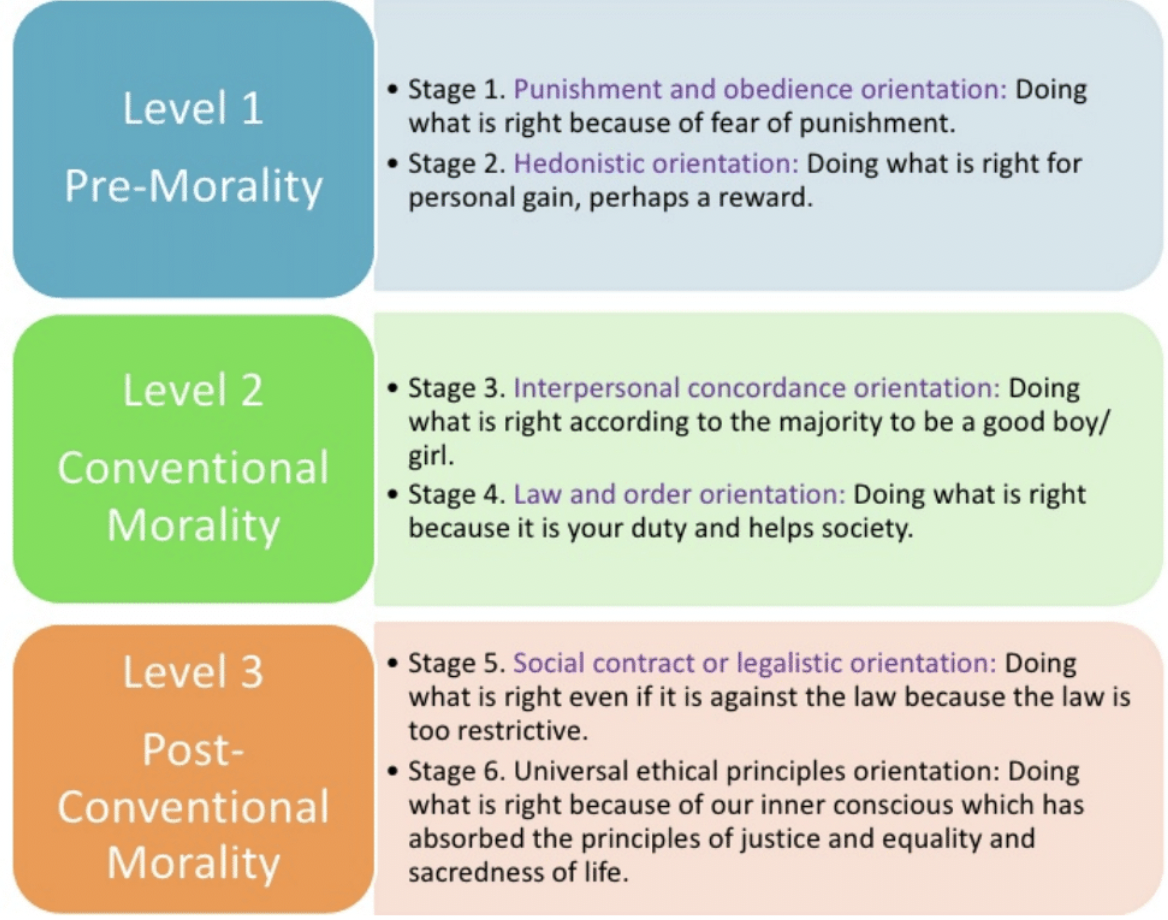 Level 1
Pre-Morality

• Stage 1. Punishment and obedience orientation: Doing what is right because of fear of punishment.
• Stage 2. Hedonistic orientation: Doing what is right for personal gain, perhaps a reward.

Level 2
Conventional Morality

• Stage 3. Interpersonal concordance orientation: Doing what is right according to the majority to be a good boy/girl.
• Stage 4. Law and order orientation: Doing what is right because it is your duty and helps society.

Level 3
Post-Conventional Morality

• Stage 5. Social contract or legalistic orientation: Doing what is right even if it is against the law because the law is too restrictive.
• Stage 6. Universal ethical principles orientation: Doing what is right because of our inner conscious which has absorbed the principles of justice and equality and sacredness of life.